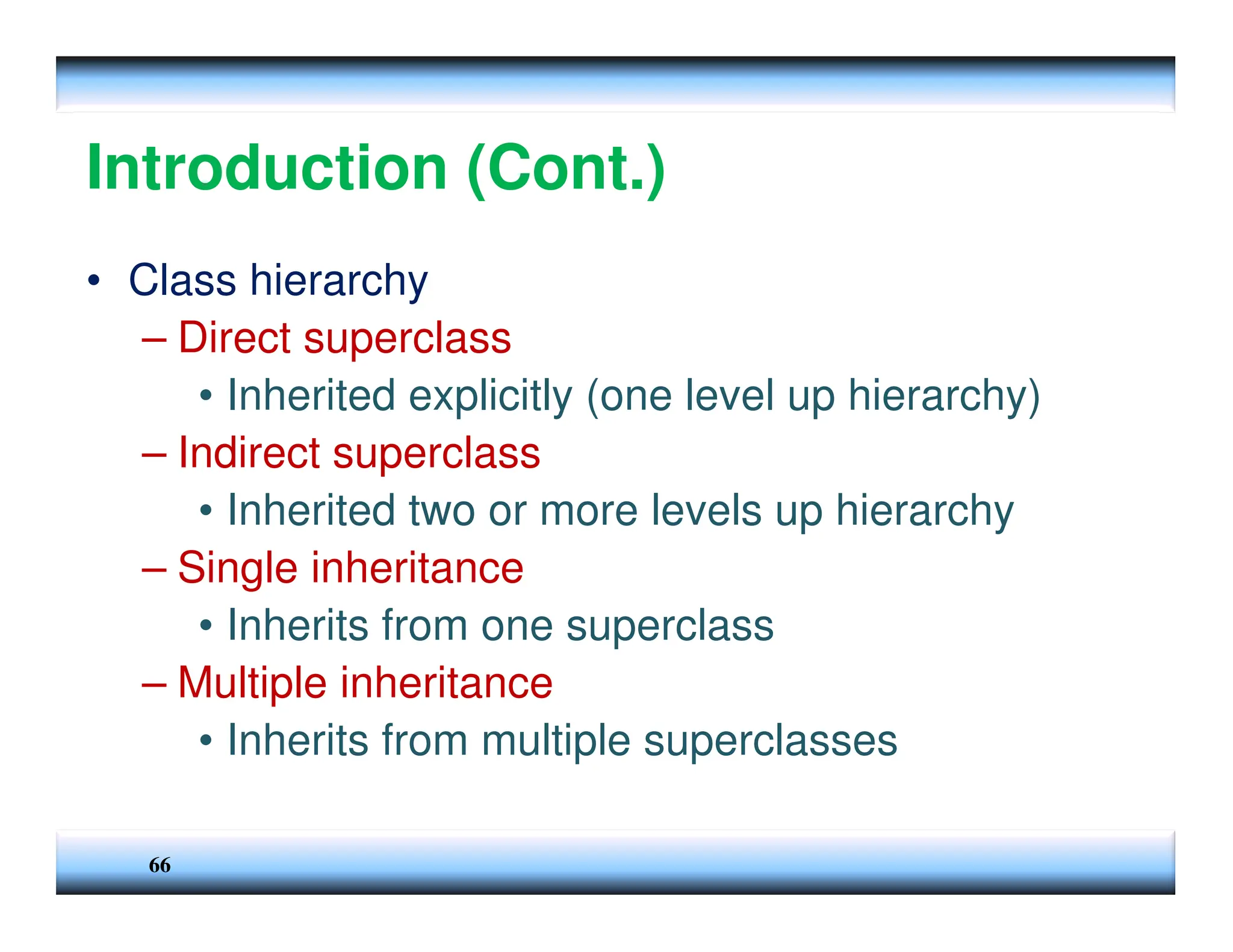 Introduction (Cont.)

• Class hierarchy
– Direct superclass
• Inherited explicitly (one level up hierarchy)
– Indirect superclass
• Inherited two or more levels up hierarchy
– Single inheritance
• Inherits from one superclass
– Multiple inheritance
• Inherits from multiple superclasses

66